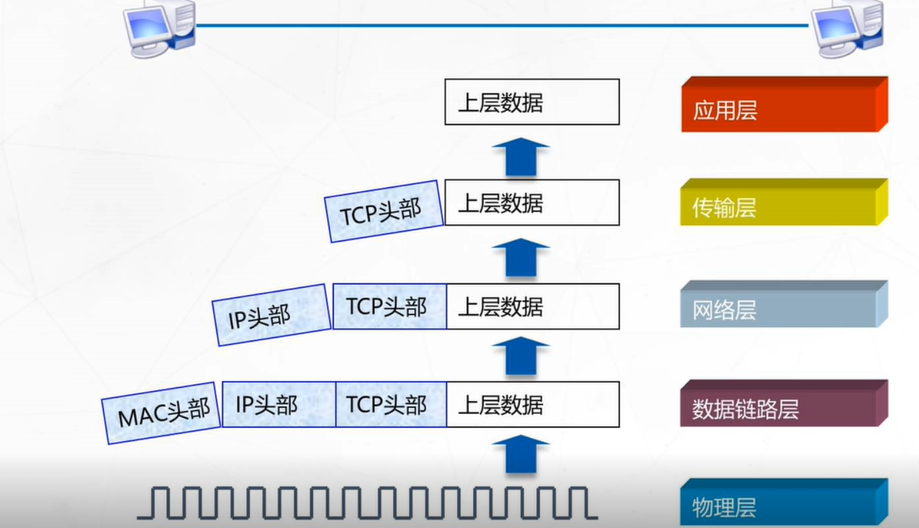 上层数据

应用层

TCP头部 上层数据

传输层

IP头部 TCP头部 上层数据

网络层

MAC头部 IP头部 TCP头部 上层数据

数据链路层

物理层